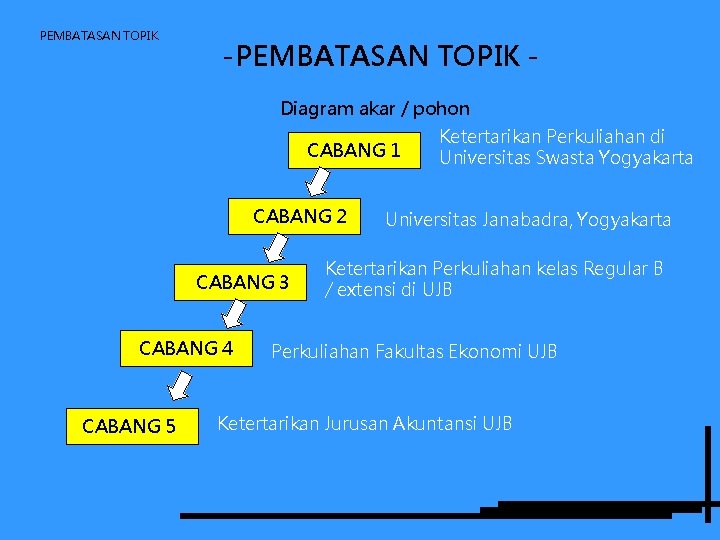 PEMBATASAN TOPIK

-PEMBATASAN TOPIK -

Diagram akar / pohon

CABANG 1
Ketertarikan Perkuliahan di Universitas Swasta Yogyakarta

CABANG 2
Universitas Janabadra, Yogyakarta

CABANG 3
Ketertarikan Perkuliahan kelas Regular B / extensi di UJB

CABANG 4
Perkuliahan Fakultas Ekonomi UJB

CABANG 5
Ketertarikan Jurusan Akuntansi UJB